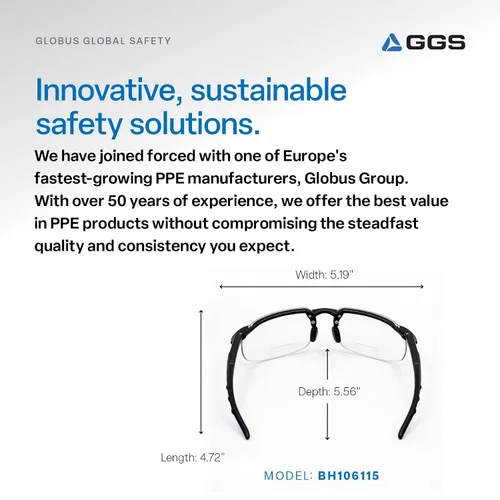 GLOBUS GLOBAL SAFETY

GGS

Innovative, sustainable safety solutions.

We have joined forced with one of Europe's fastest-growing PPE manufacturers, Globus Group. With over 50 years of experience, we offer the best value in PPE products without compromising the steadfast quality and consistency you expect.

Width: 5.19"

Depth: 5.56"

Length: 4.72"

MODEL: BH106115